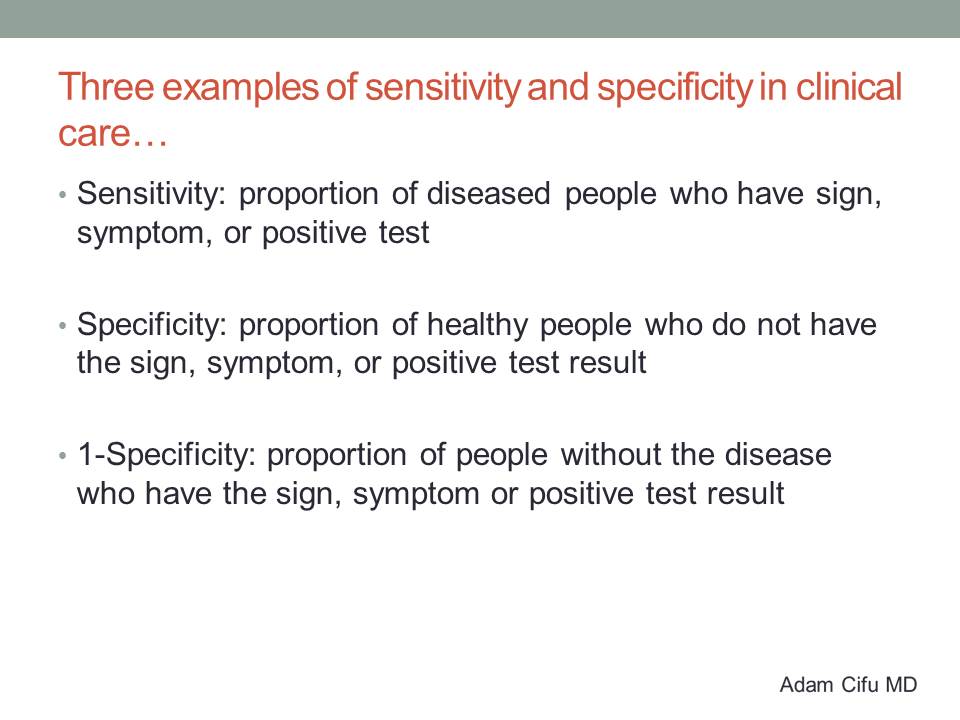 Three examples of sensitivity and specificity in clinical care…

• Sensitivity: proportion of diseased people who have sign, symptom, or positive test

• Specificity: proportion of healthy people who do not have the sign, symptom, or positive test result

• 1-Specificity: proportion of people without the disease who have the sign, symptom or positive test result

Adam Cifu MD